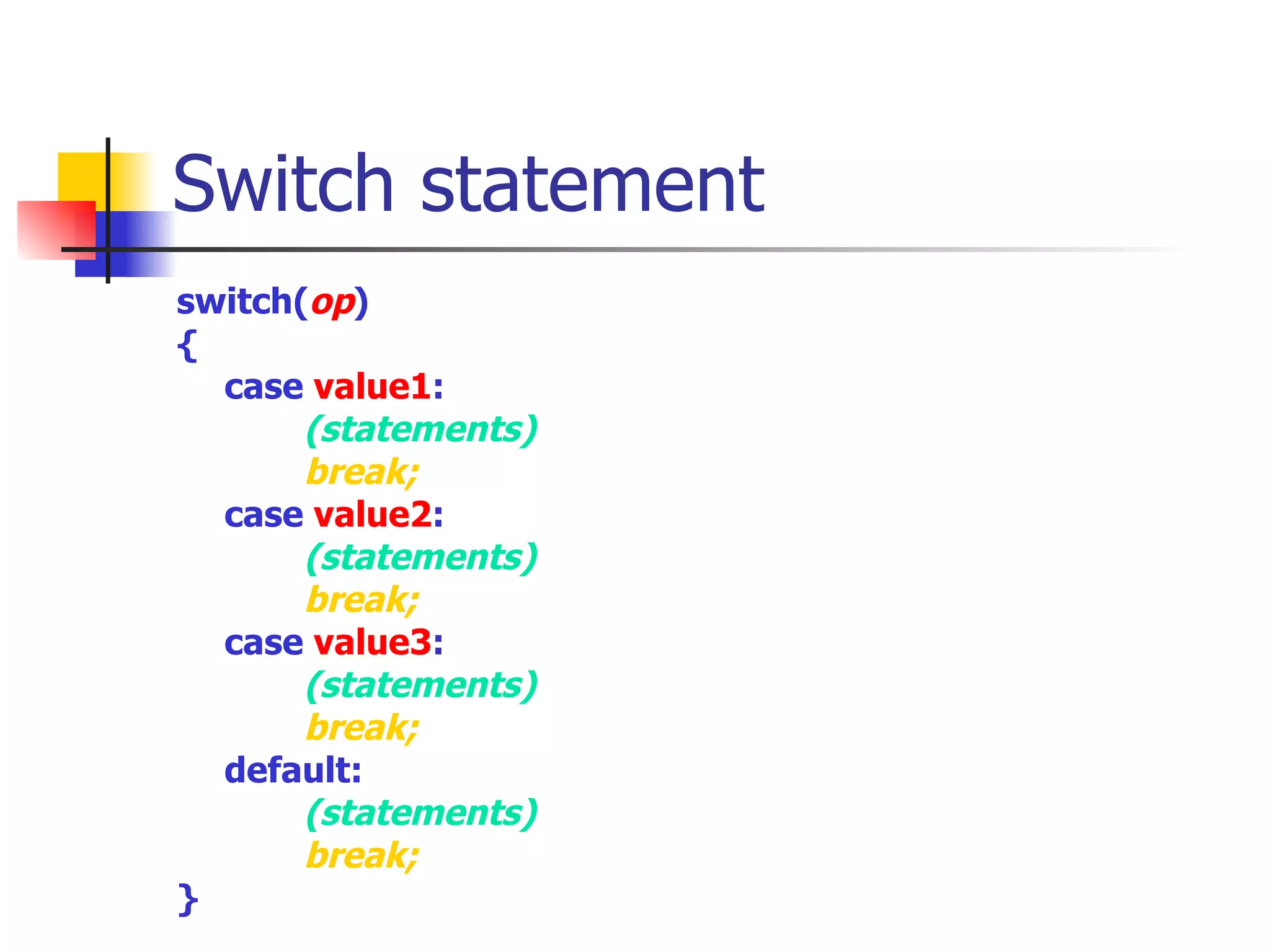 Switch statement

switch(op)
{
case value1:
(statements)
break;
case value2:
(statements)
break;
case value3:
(statements)
break;
default:
(statements)
break;
}